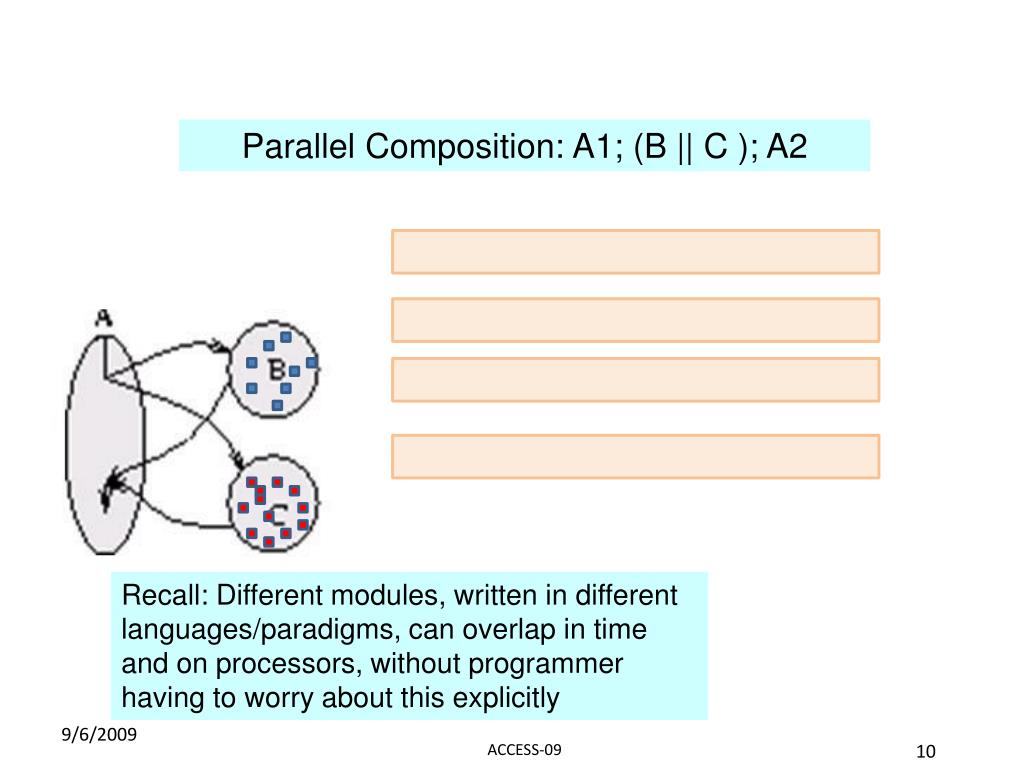 Parallel Composition: A1; (B || C ); A2

A

B

C

Recall: Different modules, written in different languages/paradigms, can overlap in time and on processors, without programmer having to worry about this explicitly

9/6/2009

ACCESS-09

10